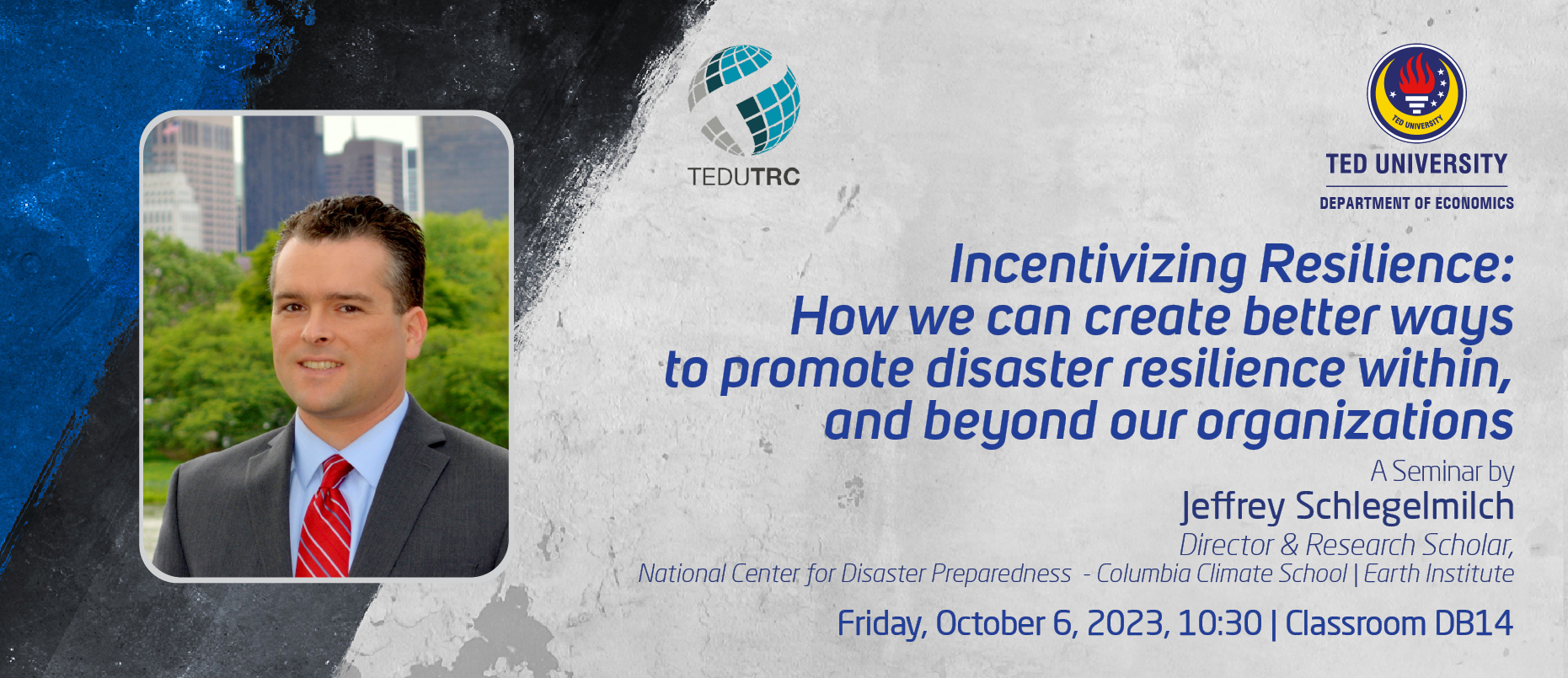 TEDUTRC

TED UNIVERSITY

TED UNIVERSITY
DEPARTMENT OF ECONOMICS

Incentivizing Resilience:
How we can create better ways to promote disaster resilience within, and beyond our organizations

A Seminar by
Jeffrey Schlegelmilch
Director & Research Scholar,
National Center for Disaster Preparedness - Columbia Climate School | Earth Institute

Friday, October 6, 2023, 10:30 | Classroom DB14